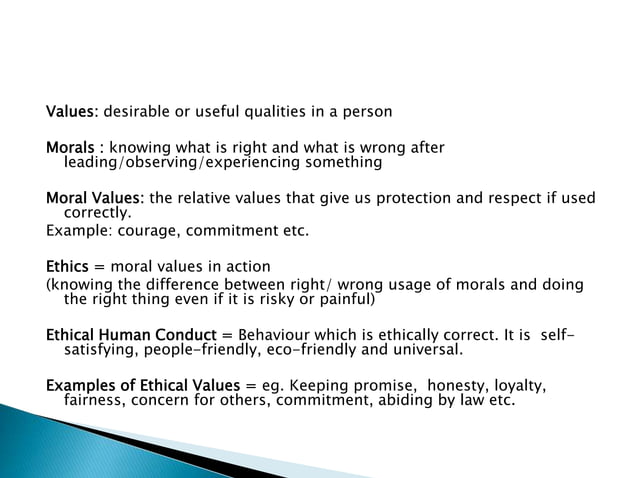 Values: desirable or useful qualities in a person

Morals : knowing what is right and what is wrong after leading/observing/experiencing something

Moral Values: the relative values that give us protection and respect if used correctly.
Example: courage, commitment etc.

Ethics = moral values in action
(knowing the difference between right/ wrong usage of morals and doing the right thing even if it is risky or painful)

Ethical Human Conduct = Behaviour which is ethically correct. It is self-satisfying, people-friendly, eco-friendly and universal.

Examples of Ethical Values = eg. Keeping promise, honesty, loyalty, fairness, concern for others, commitment, abiding by law etc.